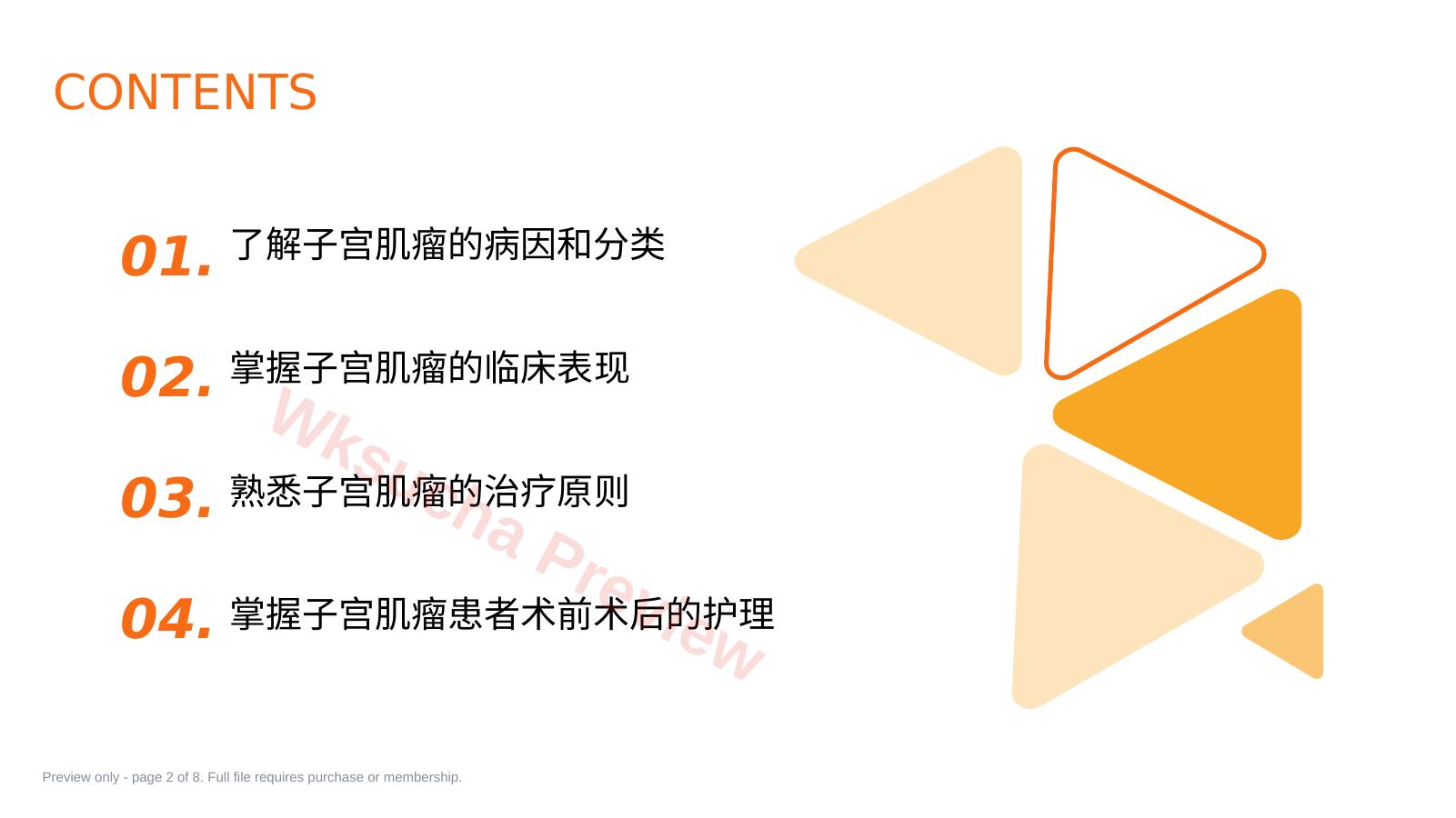 CONTENTS

01. 了解子宫肌瘤的病因和分类

02. 掌握子宫肌瘤的临床表现

03. 熟悉子宫肌瘤的治疗原则

04. 掌握子宫肌瘤患者术前术后的护理

Wksucha Preview

Preview only - page 2 of 8. Full file requires purchase or membership.